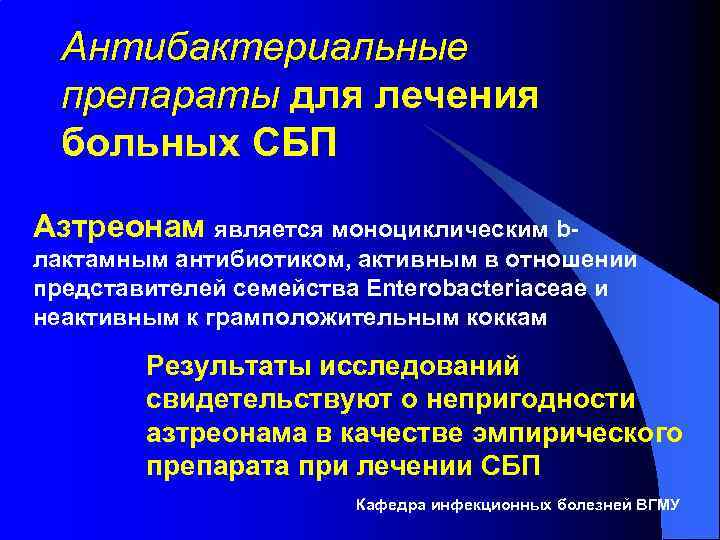 Антибактериальные препараты для лечения больных СБП

Азтреонам является моноциклическим b-лактамным антибиотиком, активным в отношении представителей семейства Enterobacteriaceae и неактивным к грамположительным коккам

Результаты исследований свидетельствуют о непригодности азтреонама в качестве эмпирического препарата при лечении СБП

Кафедра инфекционных болезней ВГМУ